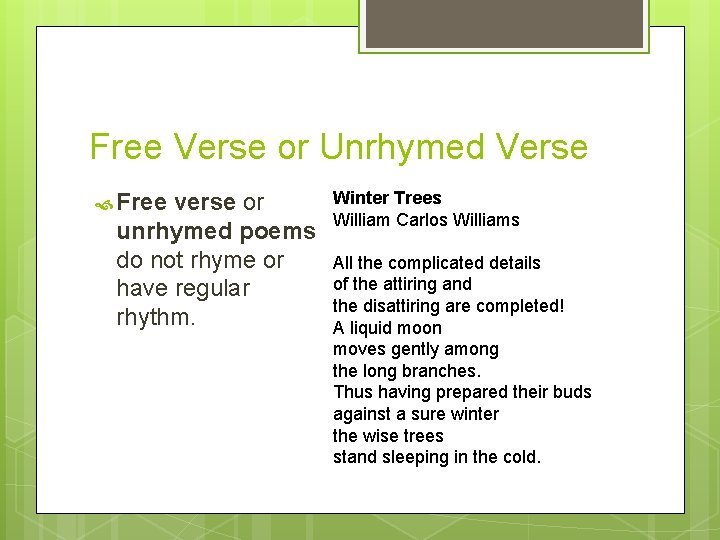 Free Verse or Unrhymed Verse

Free verse or unrhymed poems do not rhyme or have regular rhythm.

Winter Trees
William Carlos Williams

All the complicated details
of the attiring and
the disattiring are completed!
A liquid moon
moves gently among
the long branches.
Thus having prepared their buds
against a sure winter
the wise trees
stand sleeping in the cold.